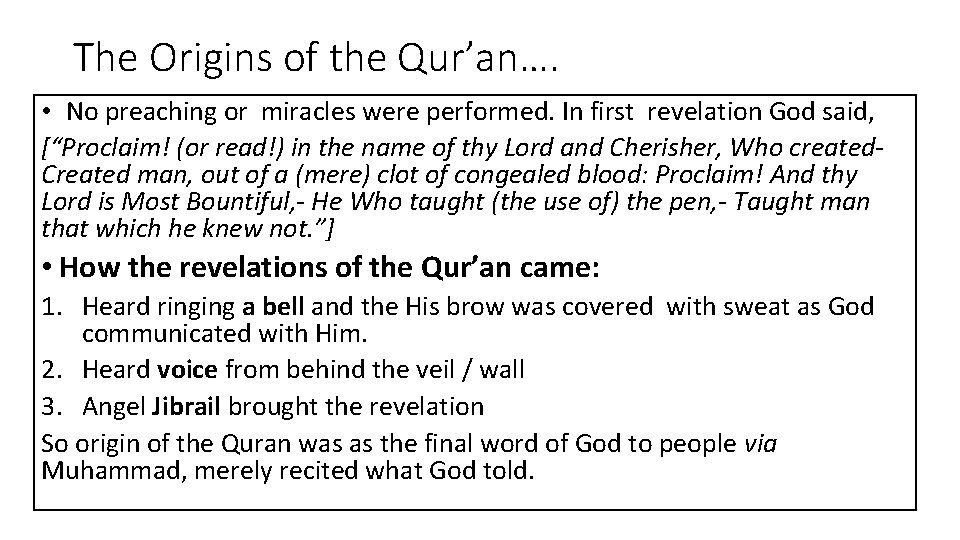 The Origins of the Qur’an….

• No preaching or miracles were performed. In first revelation God said, [“Proclaim! (or read!) in the name of thy Lord and Cherisher, Who created- Created man, out of a (mere) clot of congealed blood: Proclaim! And thy Lord is Most Bountiful,- He Who taught (the use of) the pen,- Taught man that which he knew not.”]

• How the revelations of the Qur’an came:

1. Heard ringing a bell and the His brow was covered with sweat as God communicated with Him.
2. Heard voice from behind the veil / wall
3. Angel Jibrail brought the revelation

So origin of the Quran was as the final word of God to people via Muhammad, merely recited what God told.